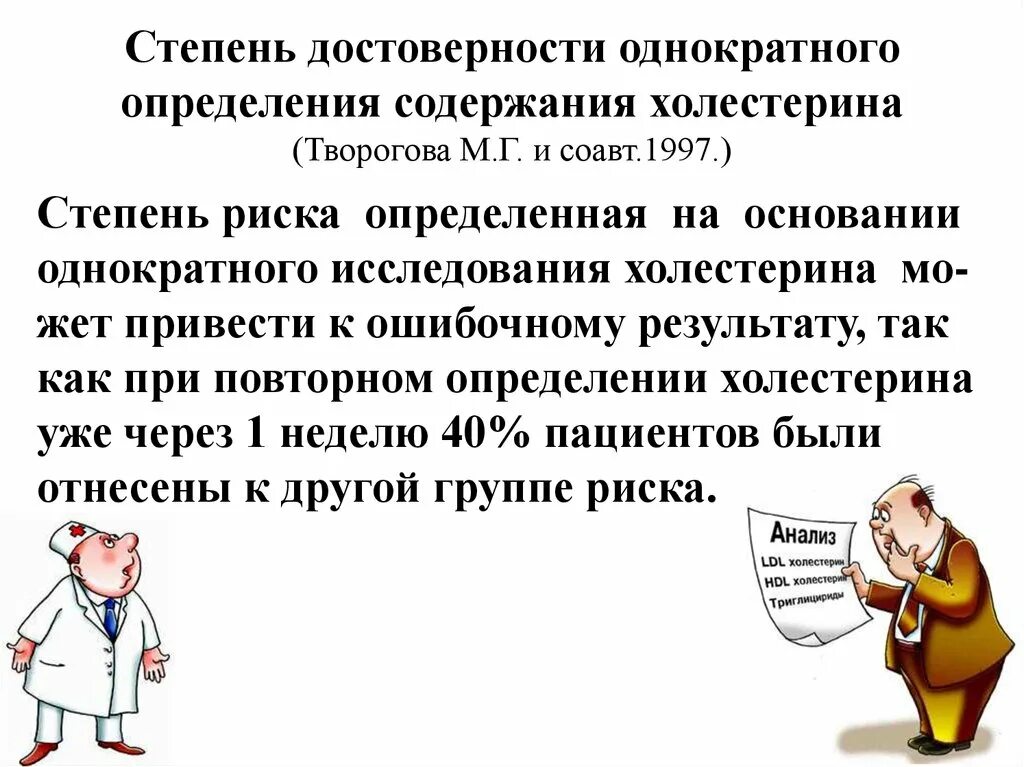 Степень достоверности однократного определения содержания холестерина
(Творогова М.Г. и соавт.1997.)

Степень риска определенная на основании однократного исследования холестерина может привести к ошибочному результату, так как при повторном определении холестерина уже через 1 неделю 40% пациентов были отнесены к другой группе риска.

Анализ
LDL холестерин
HDL холестерин
Триглицириды